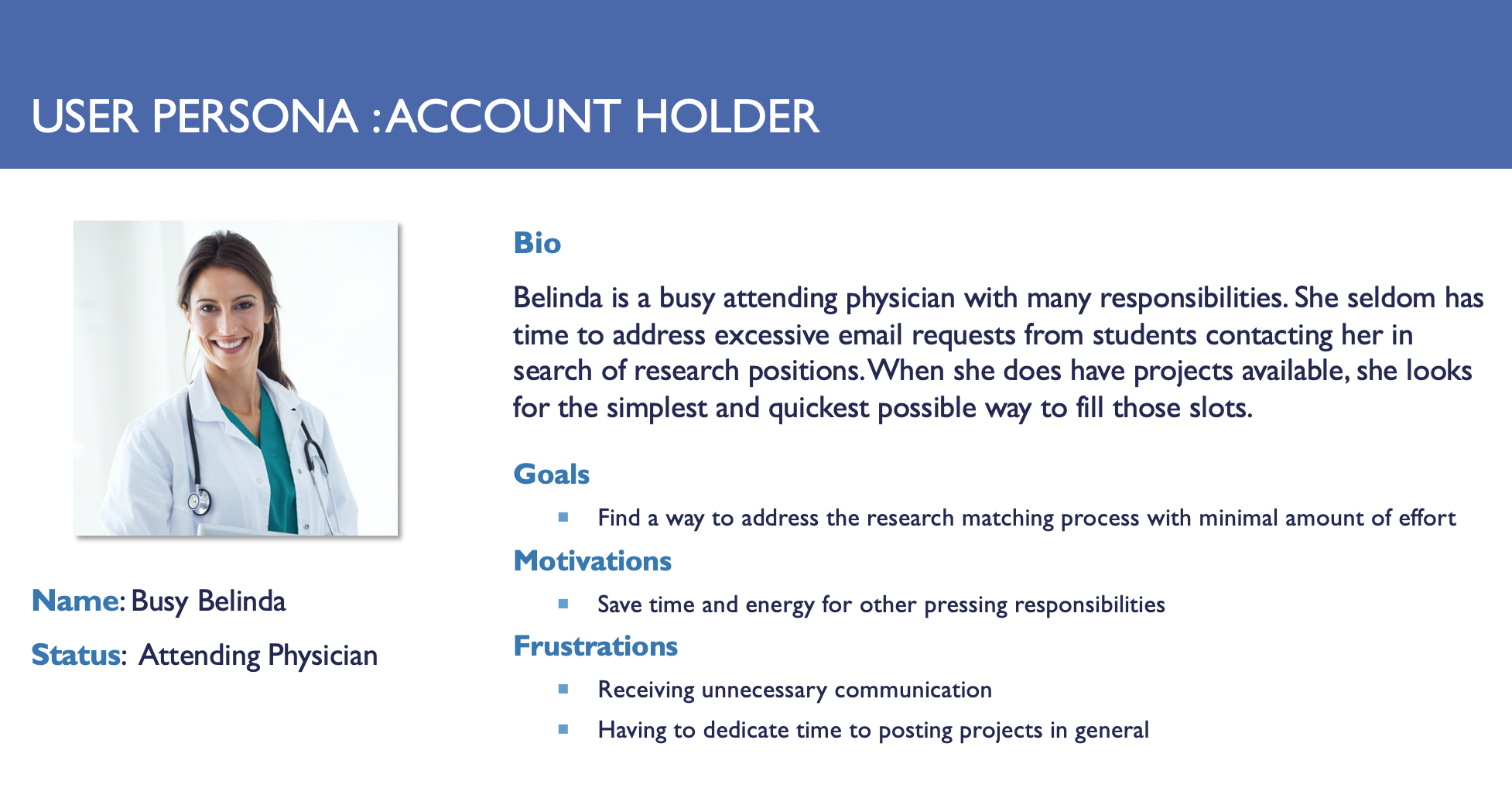 USER PERSONA :ACCOUNT HOLDER

Name: Busy Belinda

Status: Attending Physician

Bio

Belinda is a busy attending physician with many responsibilities. She seldom has time to address excessive email requests from students contacting her in search of research positions. When she does have projects available, she looks for the simplest and quickest possible way to fill those slots.

Goals

- Find a way to address the research matching process with minimal amount of effort

Motivations

- Save time and energy for other pressing responsibilities

Frustrations

- Receiving unnecessary communication
- Having to dedicate time to posting projects in general